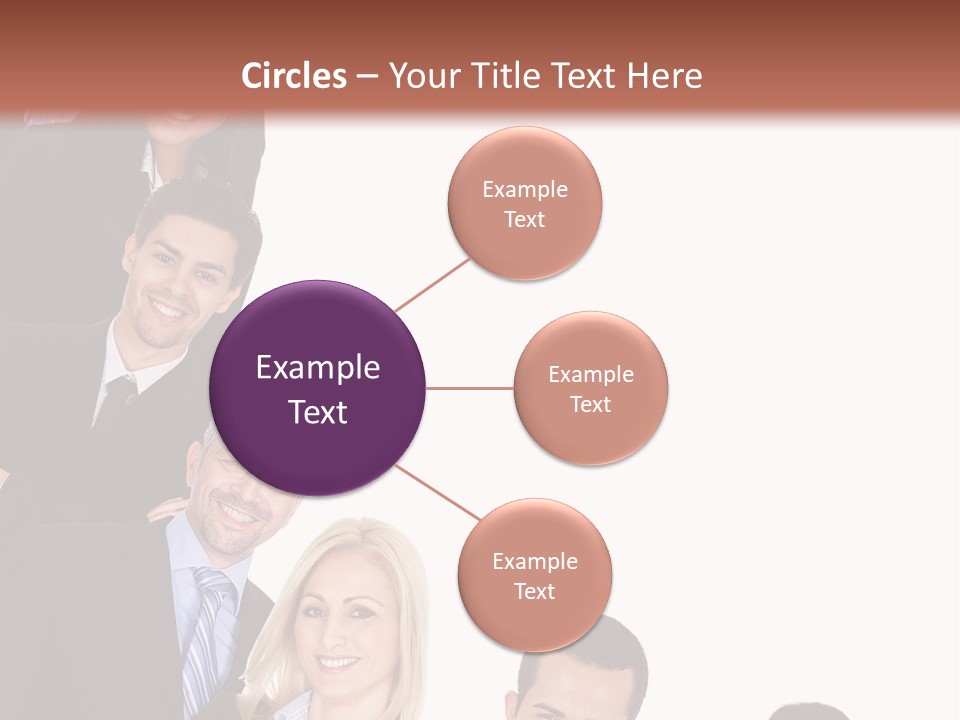 Circles – Your Title Text Here

Example Text

Example Text

Example Text

Example Text